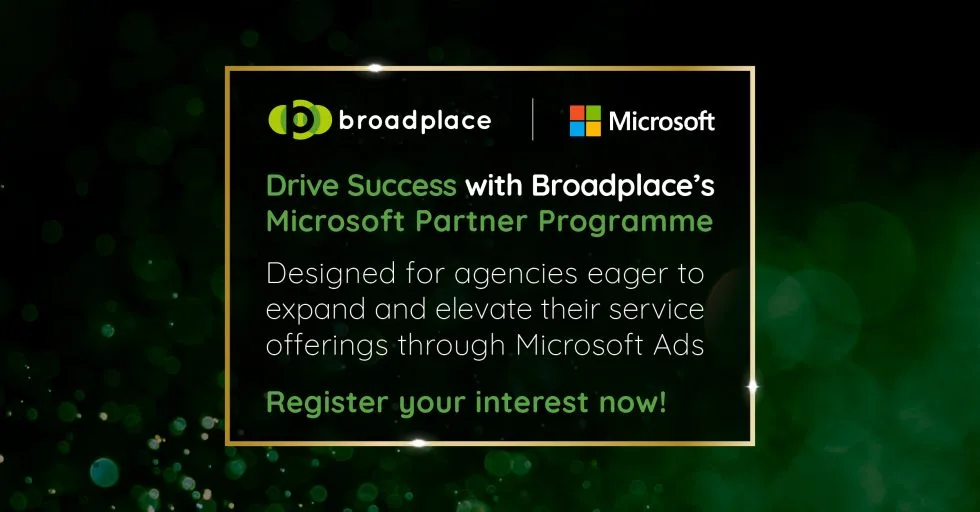 broadplace

Microsoft

Drive Success with Broadplace's Microsoft Partner Programme

Designed for agencies eager to expand and elevate their service offerings through Microsoft Ads

Register your interest now!